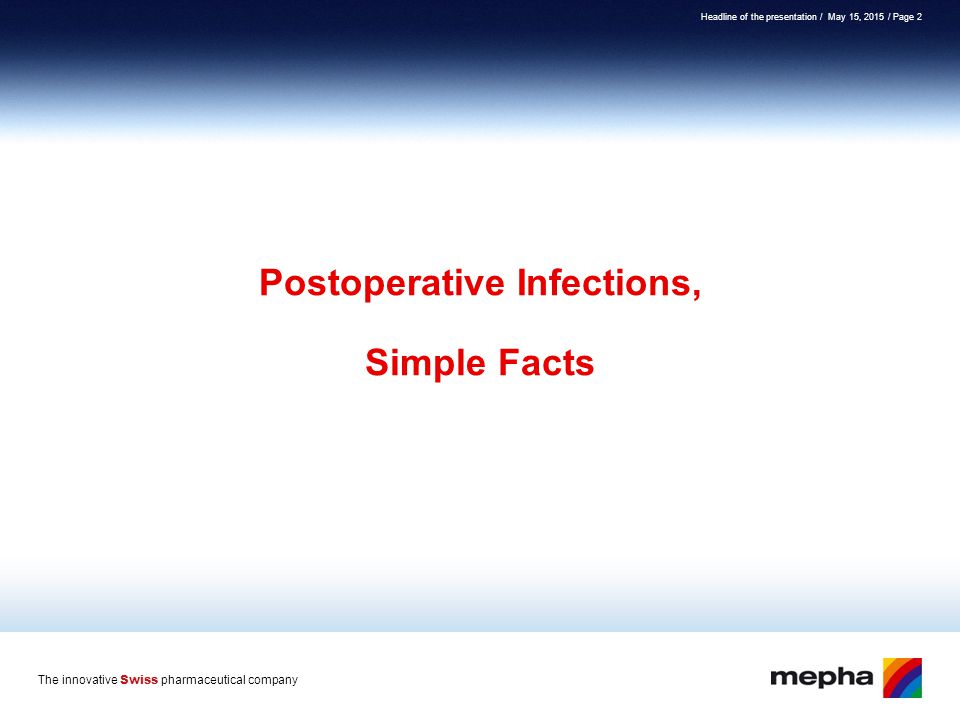 Headline of the presentation / May 15, 2015 / Page 2

Postoperative Infections,

Simple Facts

The innovative Swiss pharmaceutical company

mepha